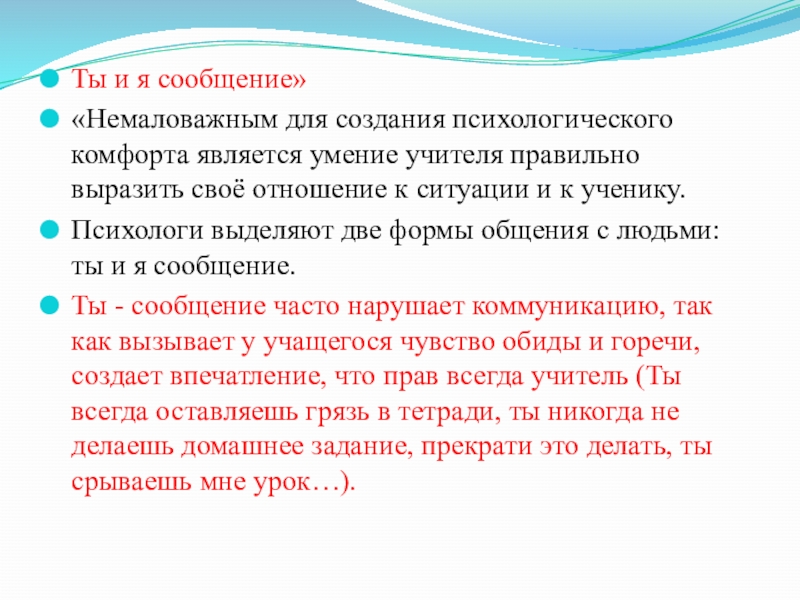 Ты и я сообщение»

«Немаловажным для создания психологического комфорта является умение учителя правильно выразить своё отношение к ситуации и к ученику.

Психологи выделяют две формы общения с людьми: ты и я сообщение.

Ты - сообщение часто нарушает коммуникацию, так как вызывает у учащегося чувство обиды и горечи, создает впечатление, что прав всегда учитель (Ты всегда оставляешь грязь в тетради, ты никогда не делаешь домашнее задание, прекрати это делать, ты срываешь мне урок…).